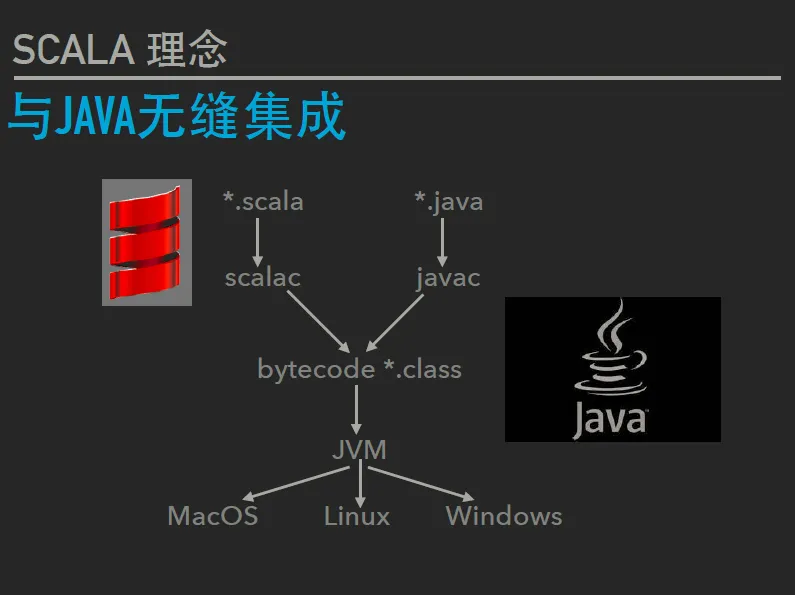 SCALA 理念

与JAVA无缝集成

*.scala

*.java

scalac

javac

bytecode *.class

JVM

MacOS

Linux

Windows

Java